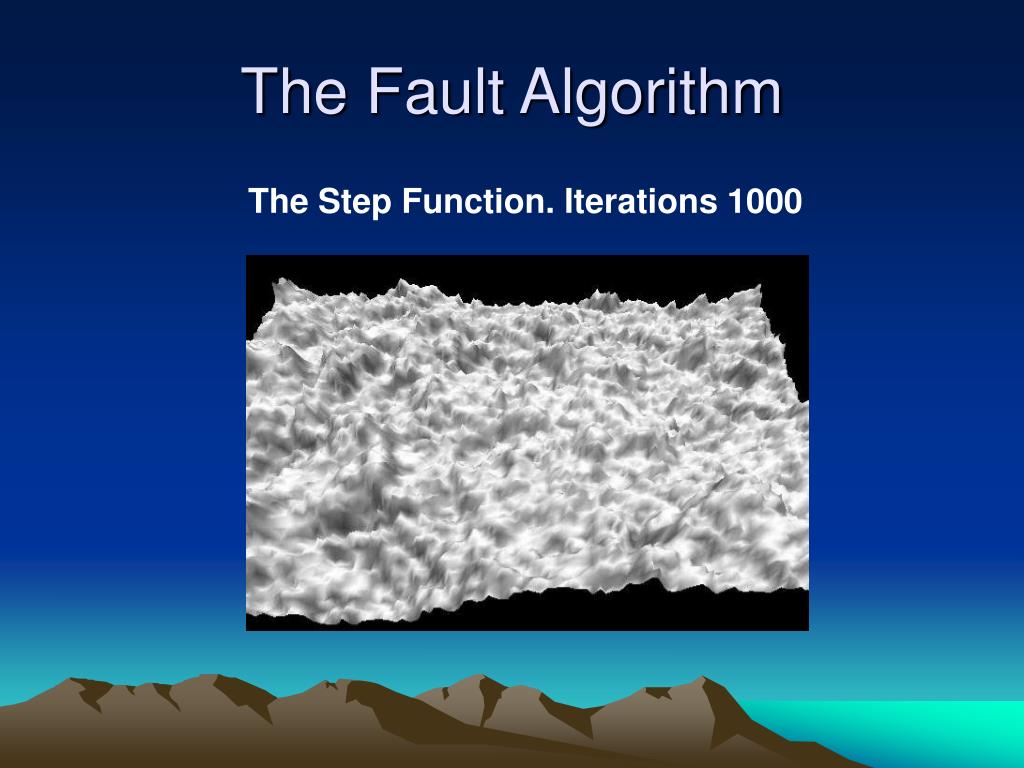 The Fault Algorithm

The Step Function. Iterations 1000